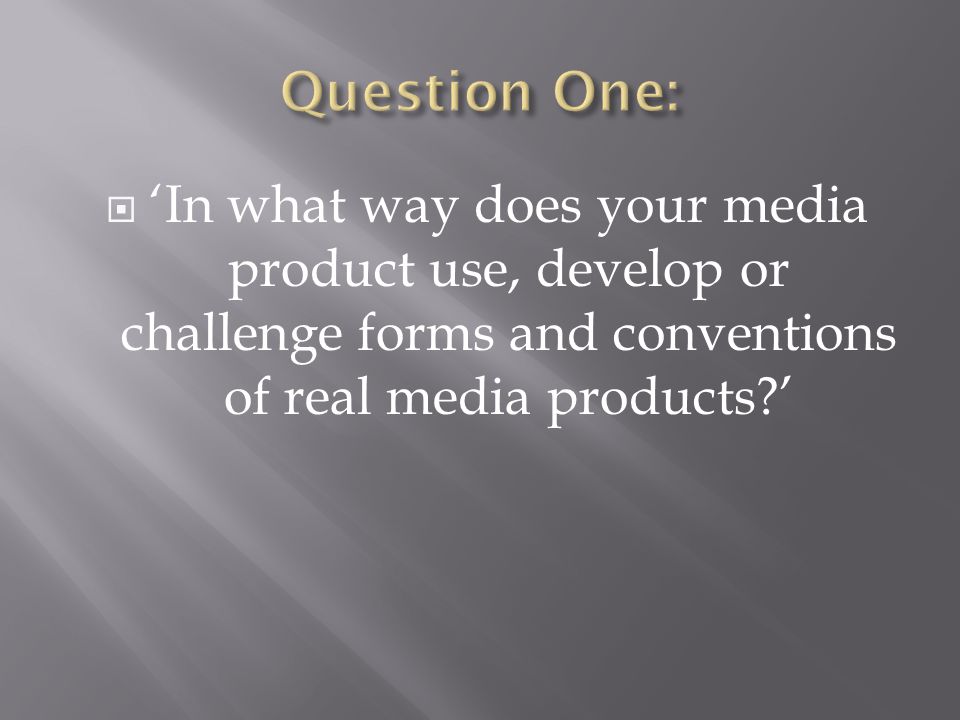 Question One:

‘In what way does your media product use, develop or challenge forms and conventions of real media products?’